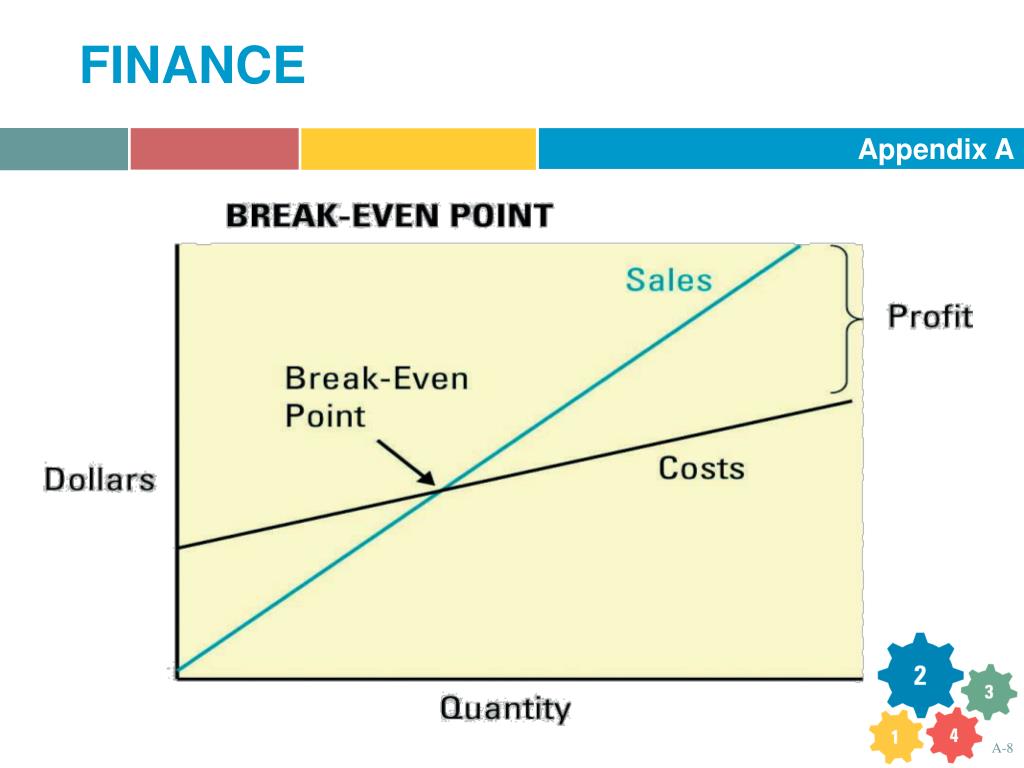 FINANCE

Appendix A

BREAK-EVEN POINT

Sales

Profit

Break-Even Point

Dollars

Costs

Quantity

2
3
1
4

A-8